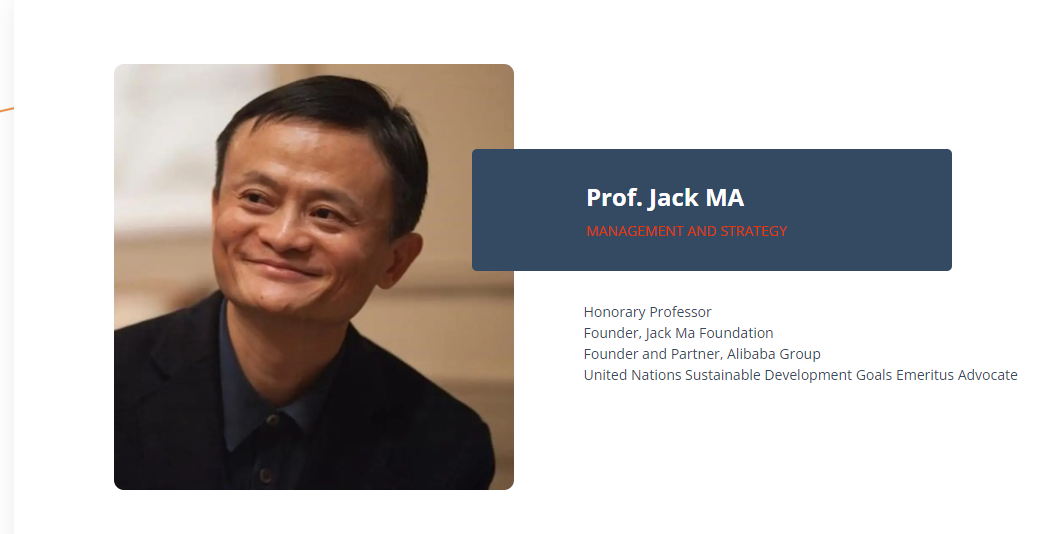 Prof. Jack MA

MANAGEMENT AND STRATEGY

Honorary Professor
Founder, Jack Ma Foundation
Founder and Partner, Alibaba Group
United Nations Sustainable Development Goals Emeritus Advocate